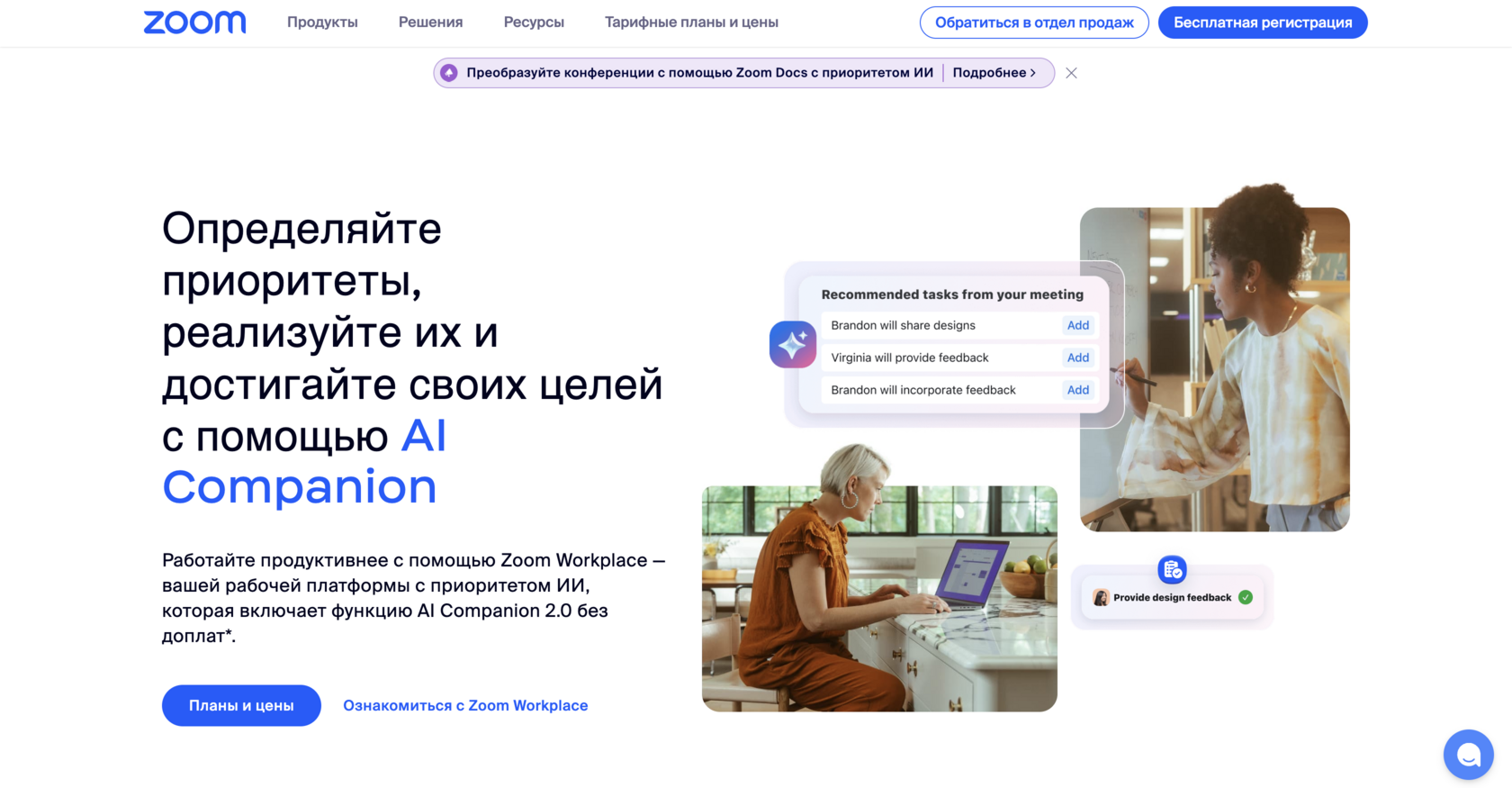 zoom Продукты Решения Ресурсы Тарифные планы и цены Обратиться в отдел продаж Бесплатная регистрация

Преобразуйте конференции с помощью Zoom Docs с приоритетом ИИ | Подробнее >

Определяйте приоритеты, реализуйте их и достигайте своих целей с помощью AI Companion

Работайте продуктивнее с помощью Zoom Workplace — вашей рабочей платформы с приоритетом ИИ, которая включает функцию AI Companion 2.0 без доплат*.

Планы и цены Ознакомиться с Zoom Workplace

Recommended tasks from your meeting
Brandon will share designs Add
Virginia will provide feedback Add
Brandon will incorporate feedback Add

Provide design feedback